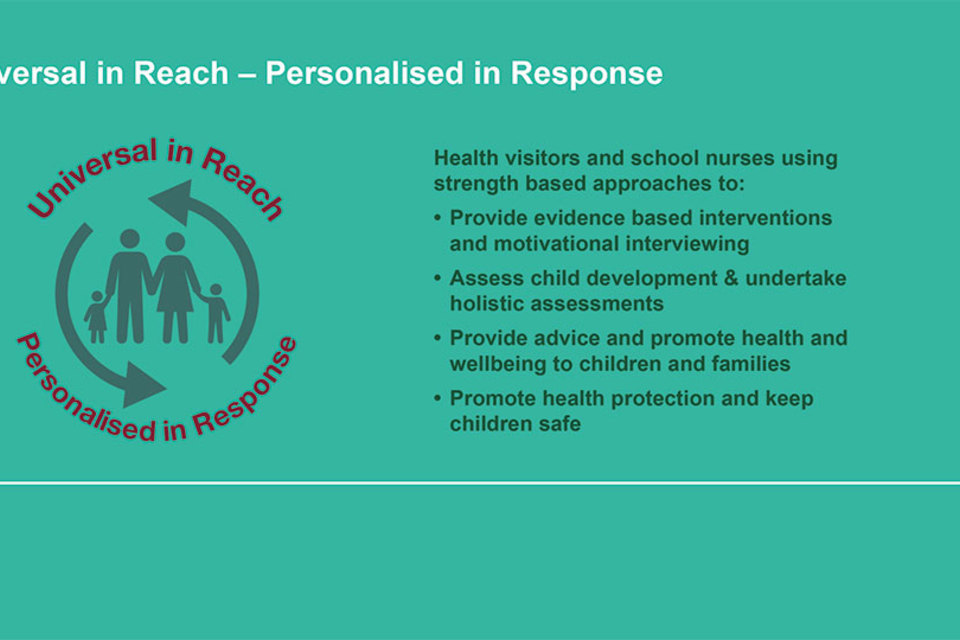 versal in Reach – Personalised in Response

Universal in Reach

Personalised in Response

Health visitors and school nurses using strength based approaches to:

• Provide evidence based interventions and motivational interviewing

• Assess child development & undertake holistic assessments

• Provide advice and promote health and wellbeing to children and families

• Promote health protection and keep children safe